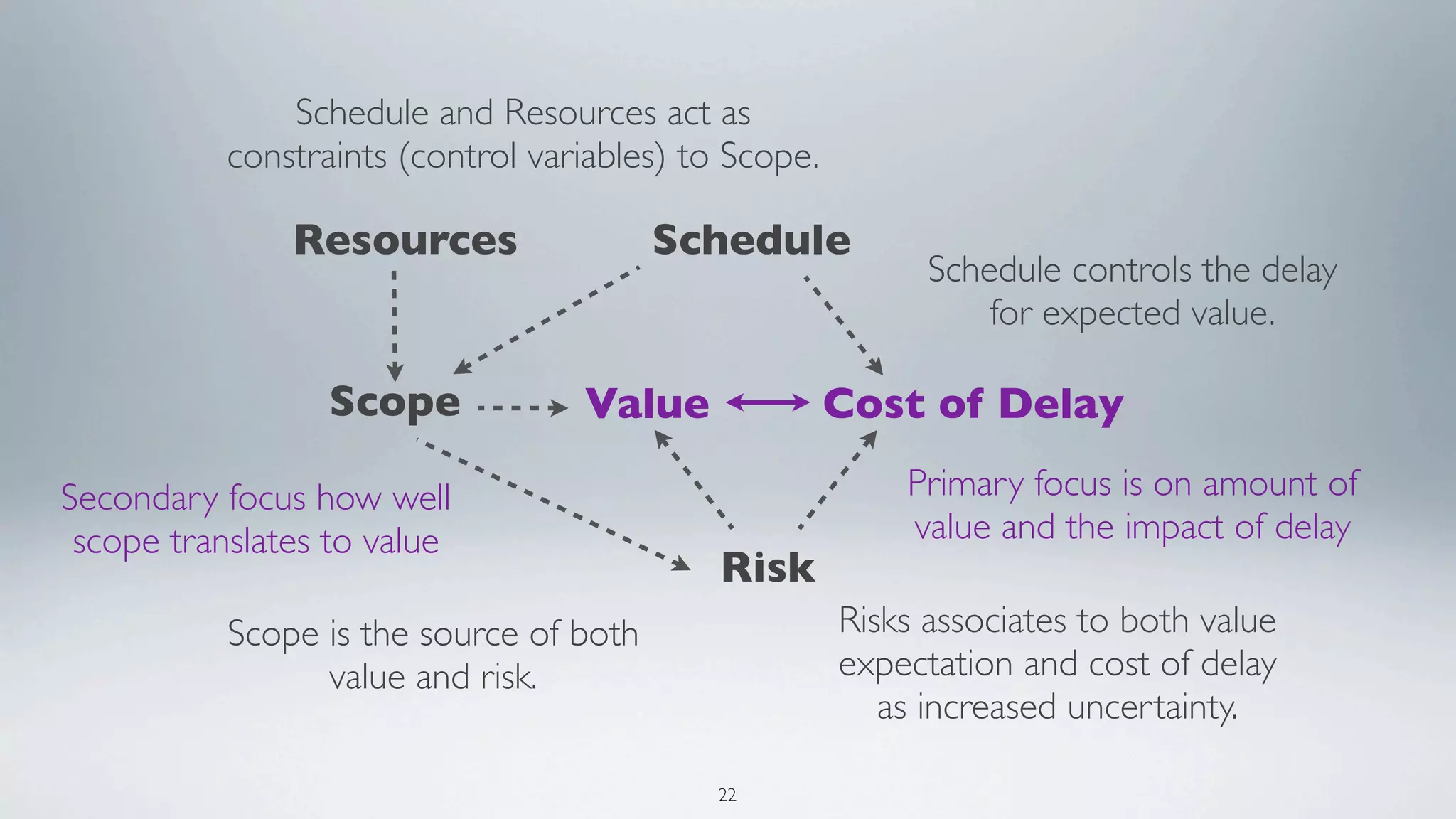 Schedule and Resources act as constraints (control variables) to Scope.

Resources

Schedule

Schedule controls the delay for expected value.

Scope

Value

Cost of Delay

Secondary focus how well scope translates to value

Primary focus is on amount of value and the impact of delay

Risk

Scope is the source of both value and risk.

Risks associates to both value expectation and cost of delay as increased uncertainty.

22